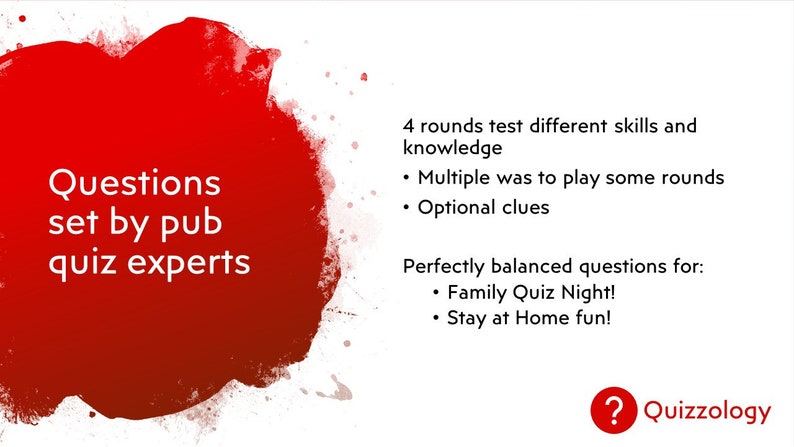 Questions set by pub quiz experts

4 rounds test different skills and knowledge

• Multiple was to play some rounds

• Optional clues

Perfectly balanced questions for:

• Family Quiz Night!

• Stay at Home fun!

? Quizzology